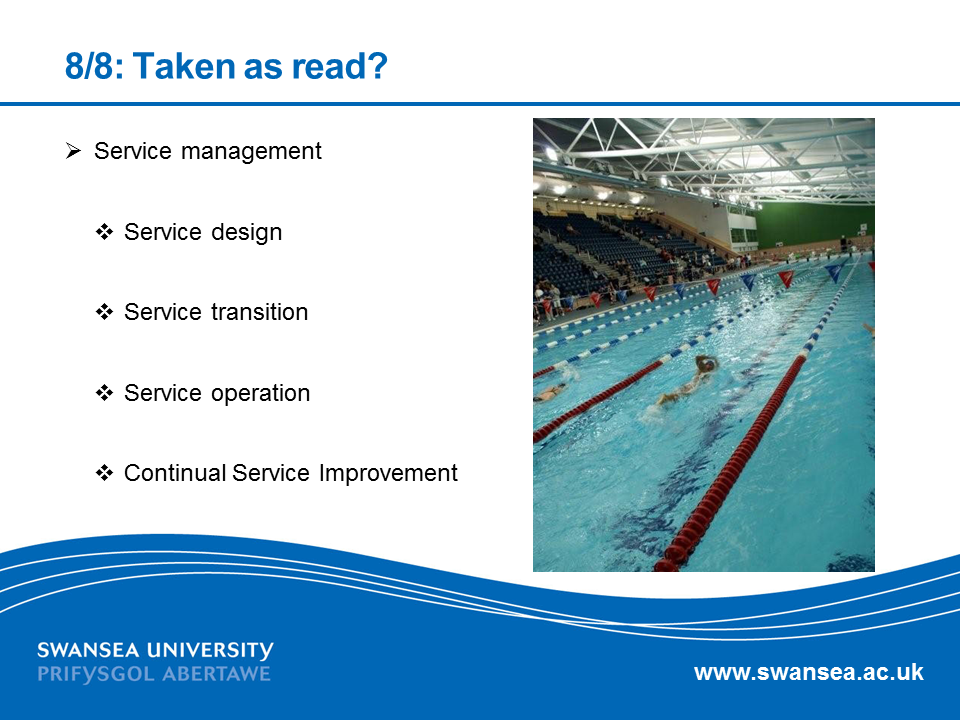 8/8: Taken as read?

➢ Service management

❖ Service design

❖ Service transition

❖ Service operation

❖ Continual Service Improvement

SWANSEA UNIVERSITY
PRIFYSGOL ABERTAWE

www.swansea.ac.uk